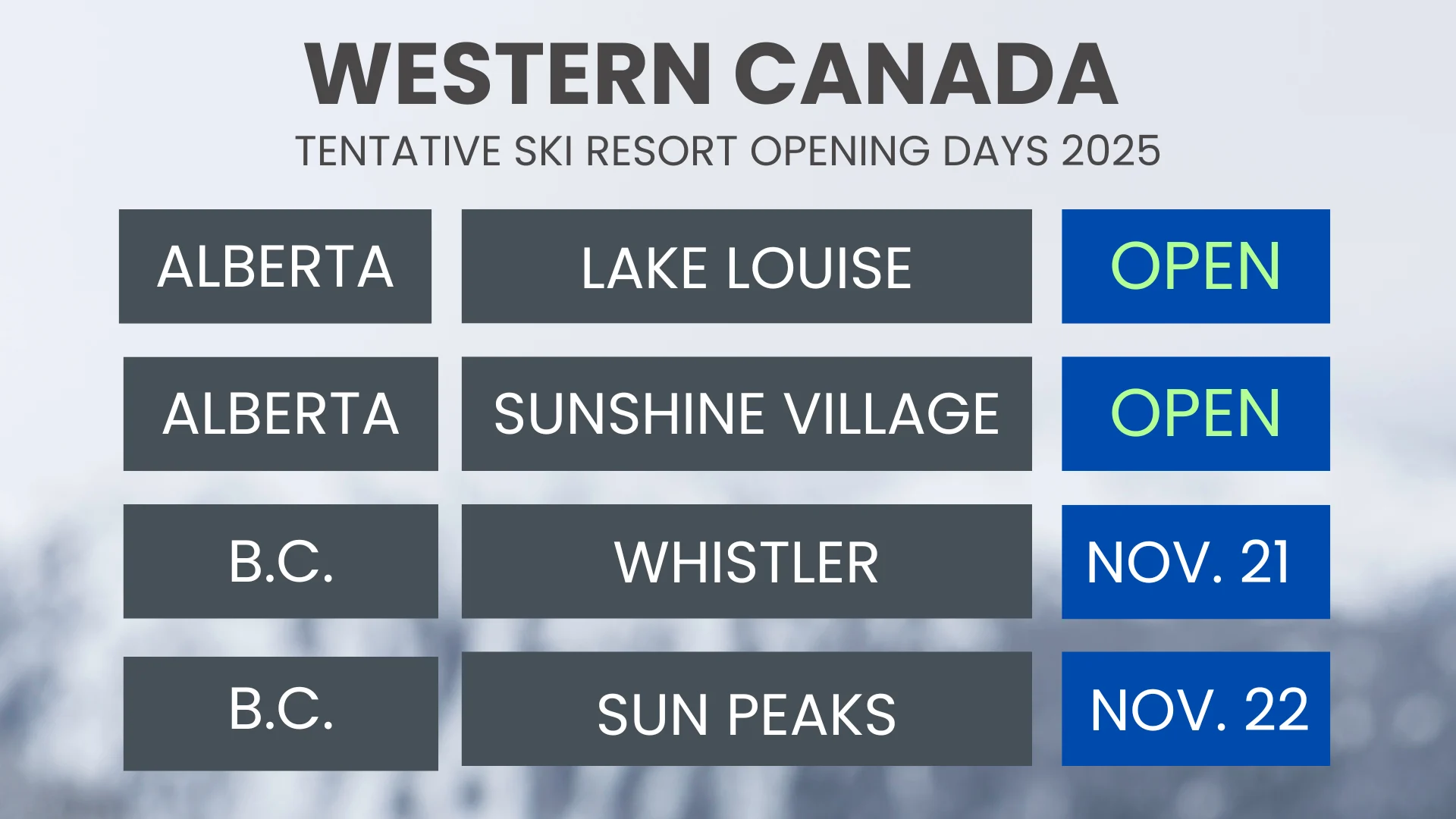 WESTERN CANADA
TENTATIVE SKI RESORT OPENING DAYS 2025

| ALBERTA | LAKE LOUISE | OPEN |
|---|---|---|
| ALBERTA | SUNSHINE VILLAGE | OPEN |
| B.C. | WHISTLER | NOV. 21 |
| B.C. | SUN PEAKS | NOV. 22 |